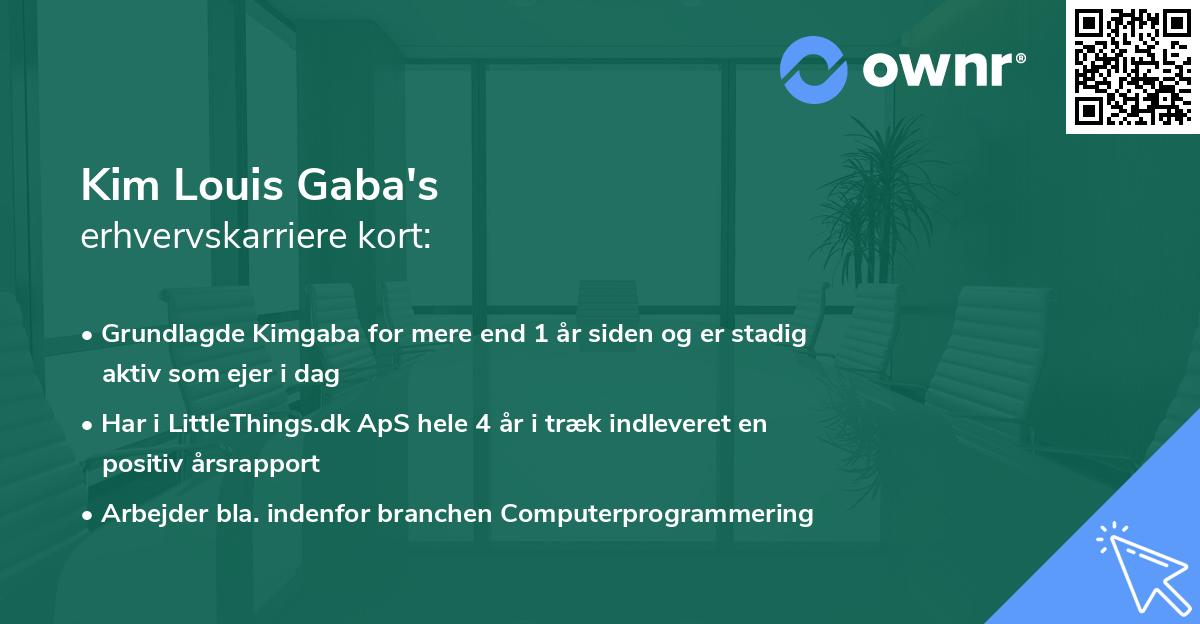 ownr®

Kim Louis Gaba's
erhvervskarriere kort:

• Grundlagde Kimgaba for mere end 1 år siden og er stadig aktiv som ejer i dag
• Har i LittleThings.dk ApS hele 4 år i træk indleveret en positiv årsrapport
• Arbejder bla. indenfor branchen Computerprogrammering